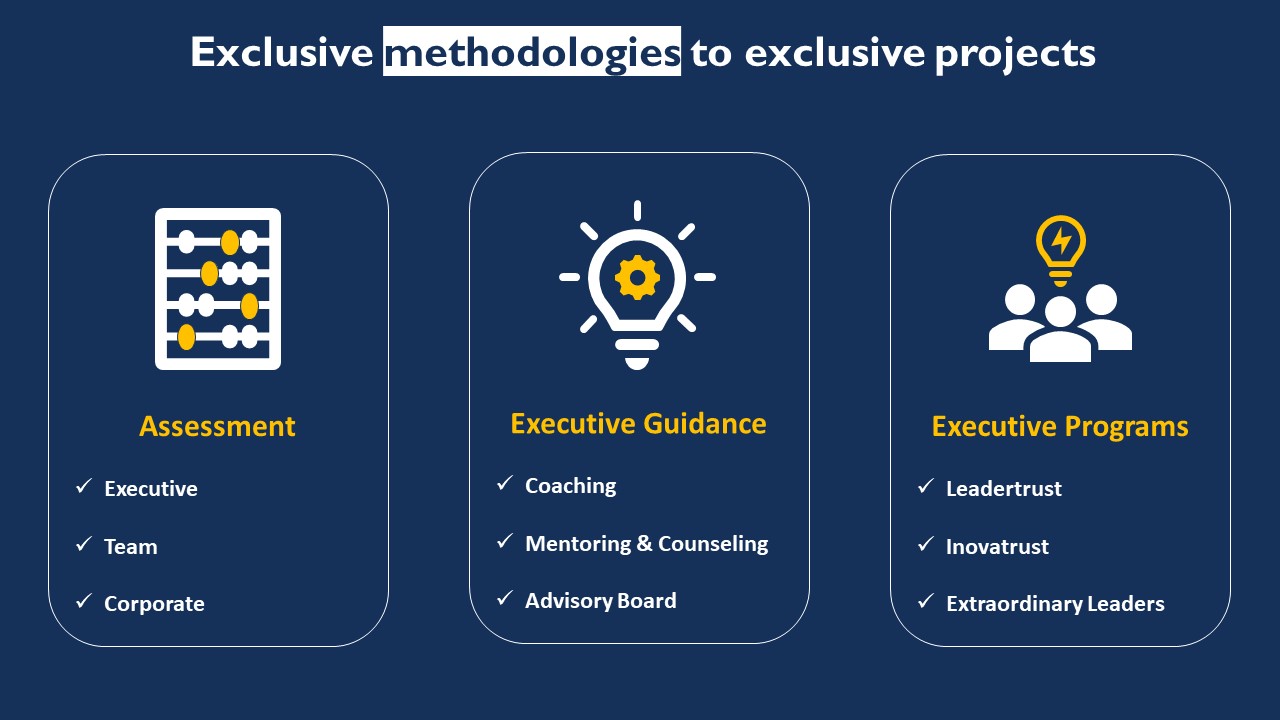 Exclusive methodologies to exclusive projects

Assessment

✓ Executive

✓ Team

✓ Corporate

Executive Guidance

✓ Coaching

✓ Mentoring & Counseling

✓ Advisory Board

Executive Programs

✓ Leadertrust

✓ Inovatrust

✓ Extraordinary Leaders